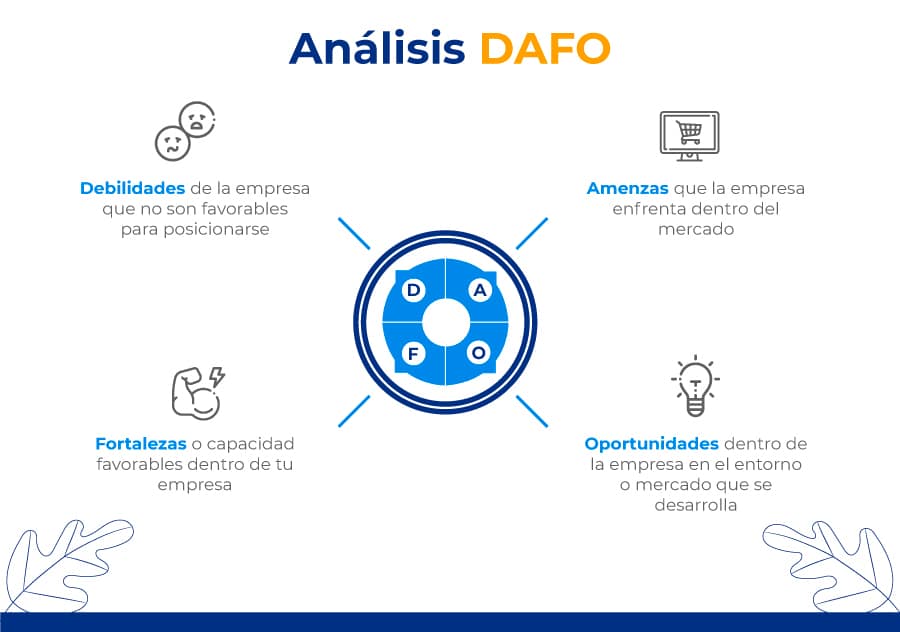 Análisis DAFO

Debilidades de la empresa que no son favorables para posicionarse

Amenzas que la empresa enfrenta dentro del mercado

D A F O

Fortalezas o capacidad favorables dentro de tu empresa

Oportunidades dentro de la empresa en el entorno o mercado que se desarrolla